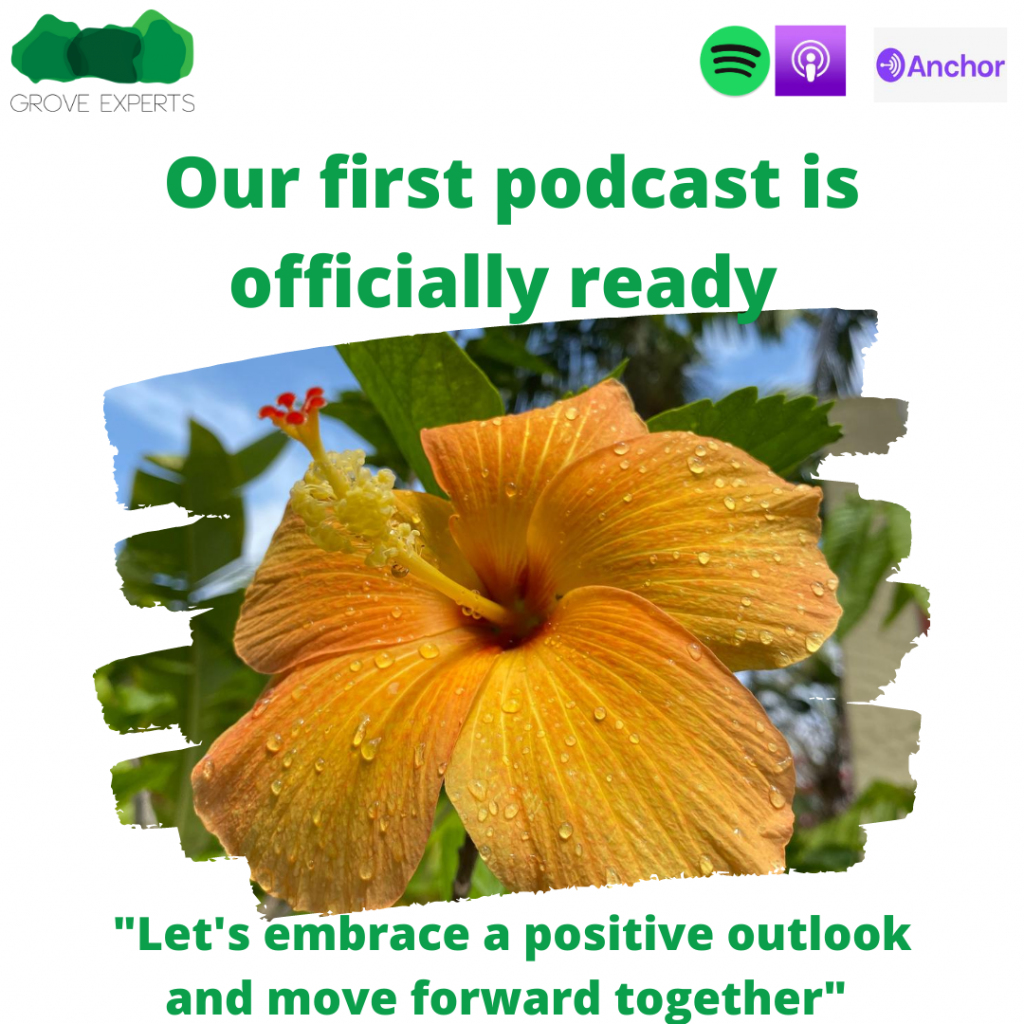 GROVE EXPERTS

Anchor

Our first podcast is officially ready

"Let's embrace a positive outlook and move forward together"